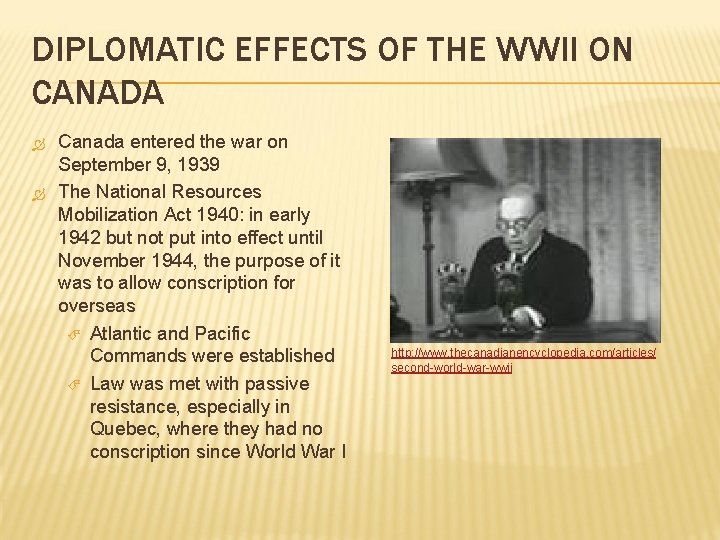 DIPLOMATIC EFFECTS OF THE WWII ON CANADA

Canada entered the war on September 9, 1939

The National Resources Mobilization Act 1940: in early 1942 but not put into effect until November 1944, the purpose of it was to allow conscription for overseas

Atlantic and Pacific Commands were established

Law was met with passive resistance, especially in Quebec, where they had no conscription since World War I

http://www.thecanadianencyclopedia.com/articles/second-world-war-wwii